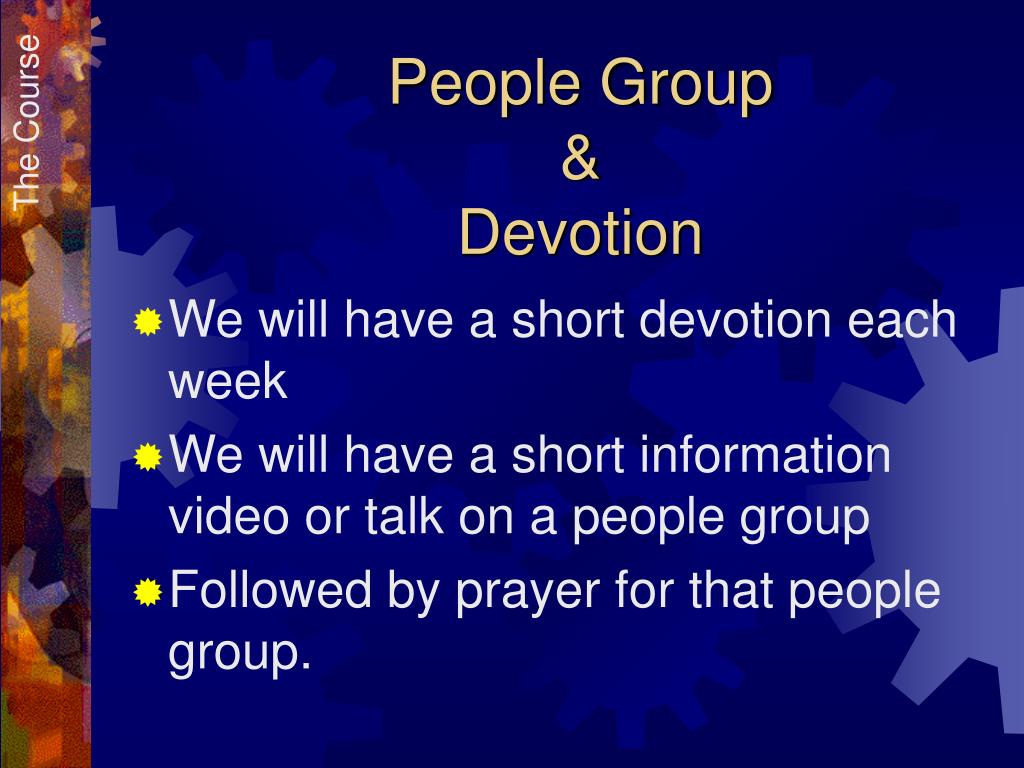 The Course

People Group
&
Devotion

We will have a short devotion each week

We will have a short information video or talk on a people group

Followed by prayer for that people group.